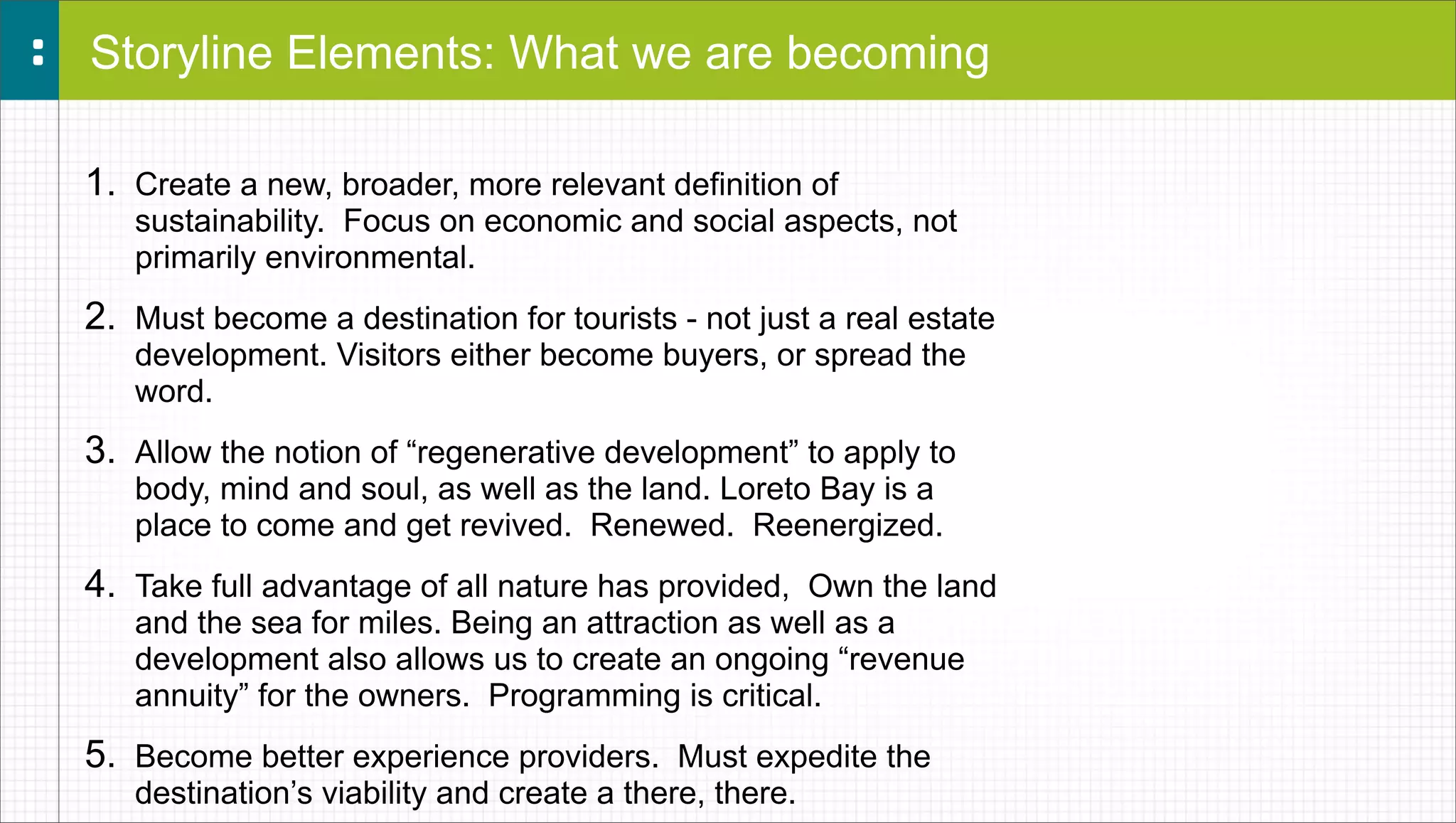 Storyline Elements: What we are becoming

1. Create a new, broader, more relevant definition of sustainability. Focus on economic and social aspects, not primarily environmental.

2. Must become a destination for tourists - not just a real estate development. Visitors either become buyers, or spread the word.

3. Allow the notion of “regenerative development” to apply to body, mind and soul, as well as the land. Loreto Bay is a place to come and get revived. Renewed. Reenergized.

4. Take full advantage of all nature has provided, Own the land and the sea for miles. Being an attraction as well as a development also allows us to create an ongoing “revenue annuity” for the owners. Programming is critical.

5. Become better experience providers. Must expedite the destination’s viability and create a there, there.